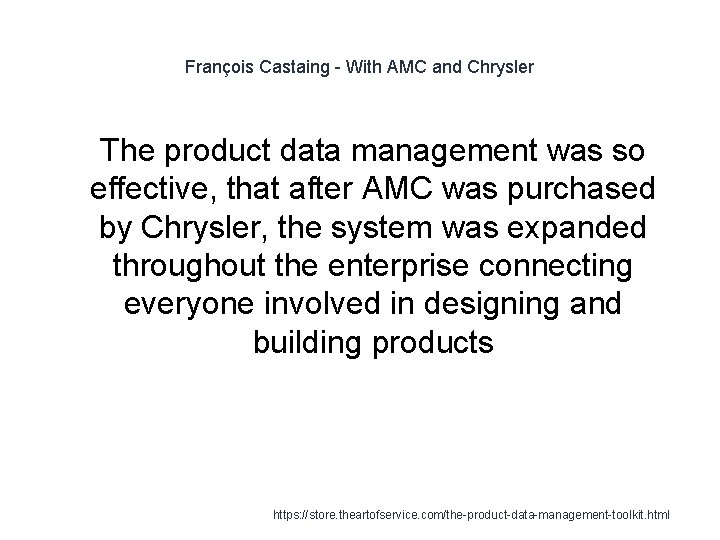 François Castaing - With AMC and Chrysler

The product data management was so effective, that after AMC was purchased by Chrysler, the system was expanded throughout the enterprise connecting everyone involved in designing and building products

https://store.theartofservice.com/the-product-data-management-toolkit.html